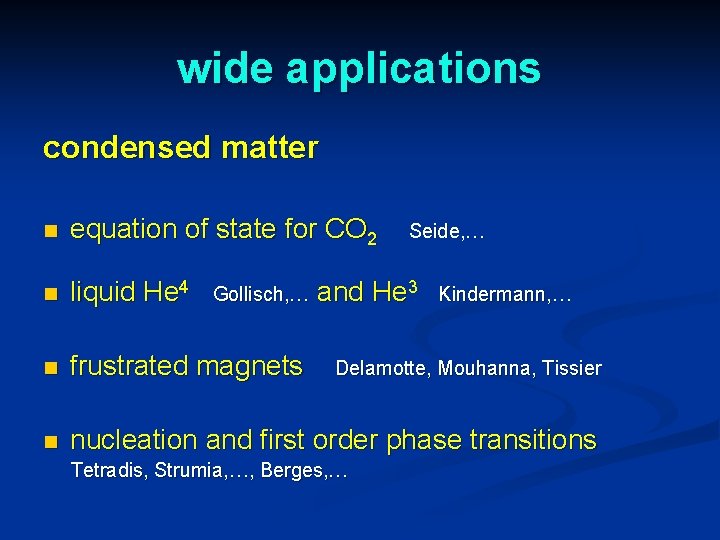 wide applications

condensed matter

- equation of state for $CO_2$ Seide,…
- liquid $He^4$ Gollisch,… and $He^3$ Kindermann,…
- frustrated magnets Delamotte, Mouhanna, Tissier
- nucleation and first order phase transitions
Tetradis, Strumia,…, Berges,…